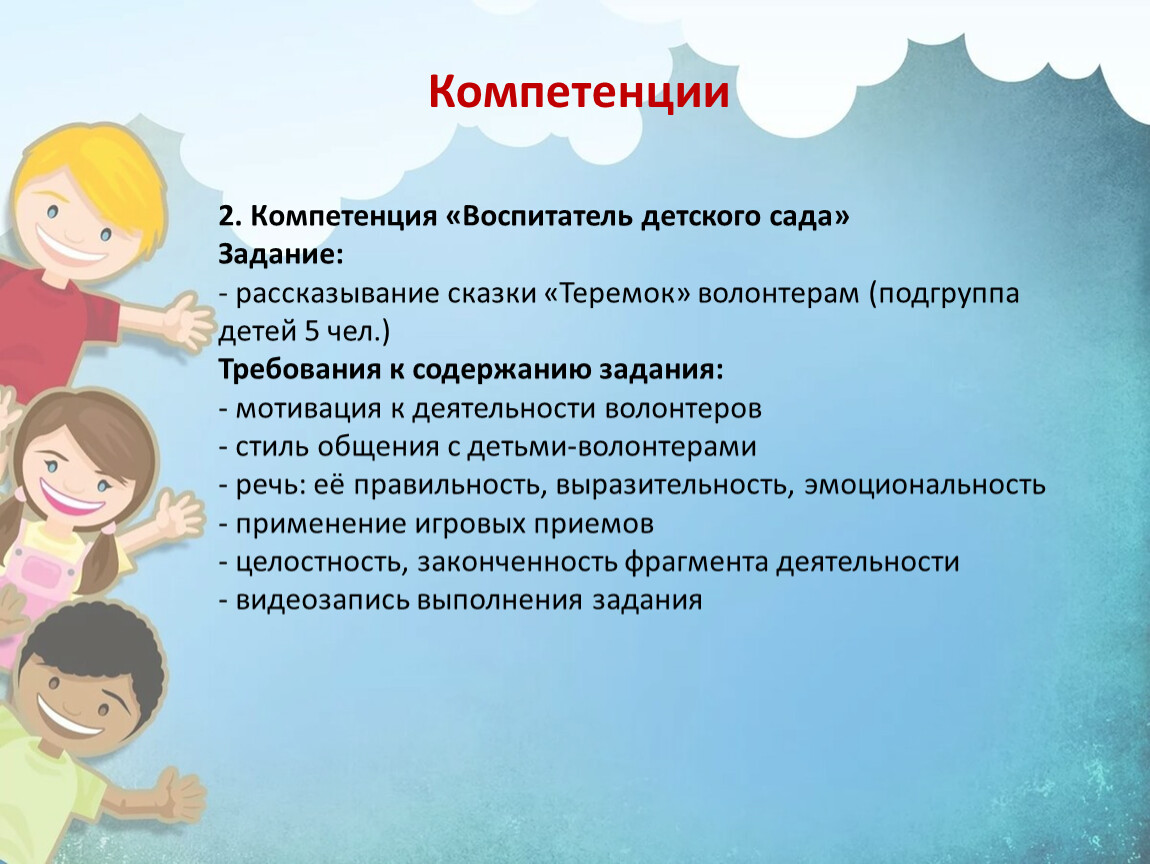 Компетенции

2. Компетенция «Воспитатель детского сада»
Задание:
- рассказывание сказки «Теремок» волонтерам (подгруппа детей 5 чел.)
Требования к содержанию задания:
- мотивация к деятельности волонтеров
- стиль общения с детьми-волонтерами
- речь: её правильность, выразительность, эмоциональность
- применение игровых приемов
- целостность, законченность фрагмента деятельности
- видеозапись выполнения задания